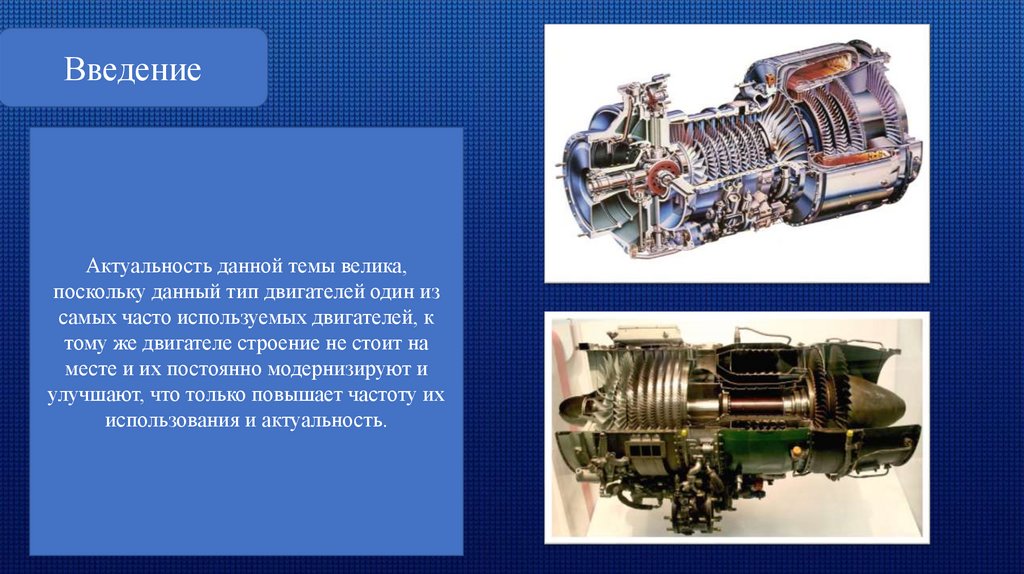 Введение

Актуальность данной темы велика, поскольку данный тип двигателей один из самых часто используемых двигателей, к тому же двигателе строение не стоит на месте и их постоянно модернизируют и улучшают, что только повышает частоту их использования и актуальность.